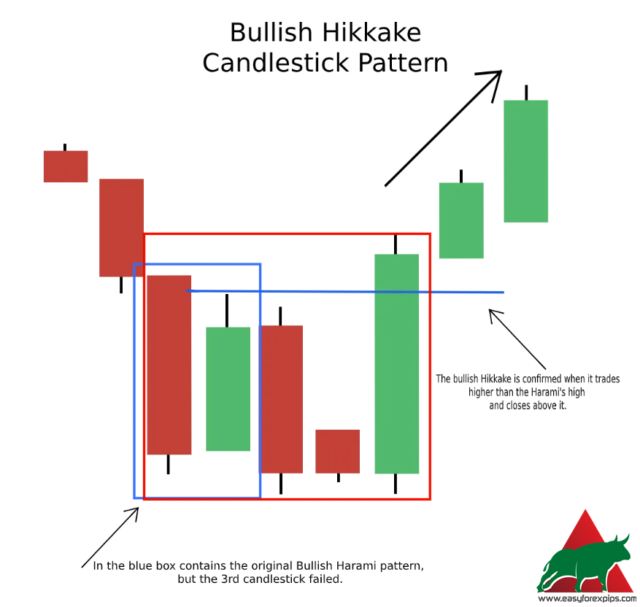 Bullish Hikkake
Candlestick Pattern

The bullish Hikkake is confirmed when it trades higher than the Harami's high and closes above it.

In the blue box contains the original Bullish Harami pattern, but the 3rd candlestick failed.

www.easyforexpips.com